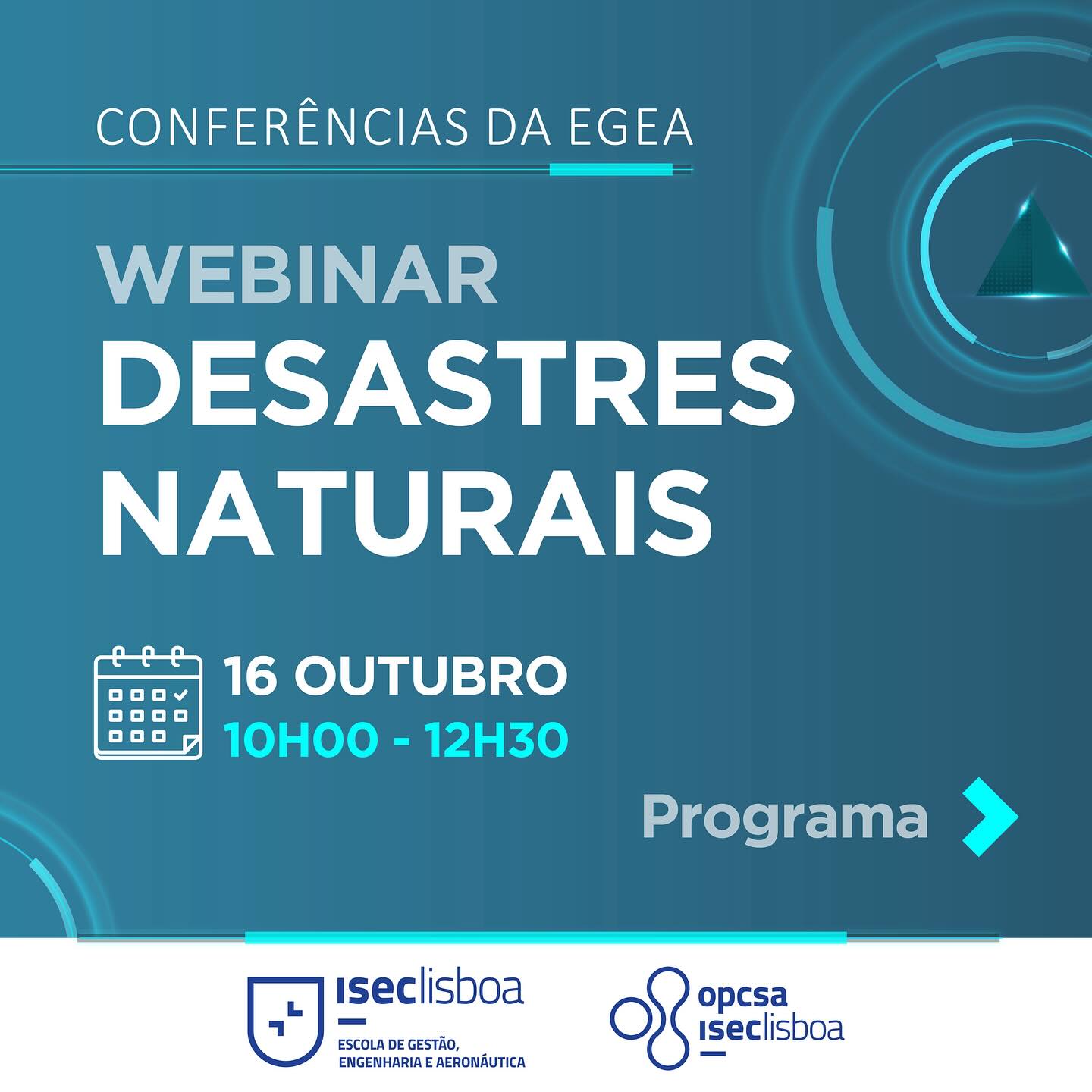 CONFERÊNCIAS DA EGEA

WEBINAR
DESASTRES NATURAIS

16 OUTUBRO
10H00 - 12H30

Programa

iseclisboa
ESCOLA DE GESTÃO, ENGENHARIA E AERONÁUTICA

opcsa
iseclisboa